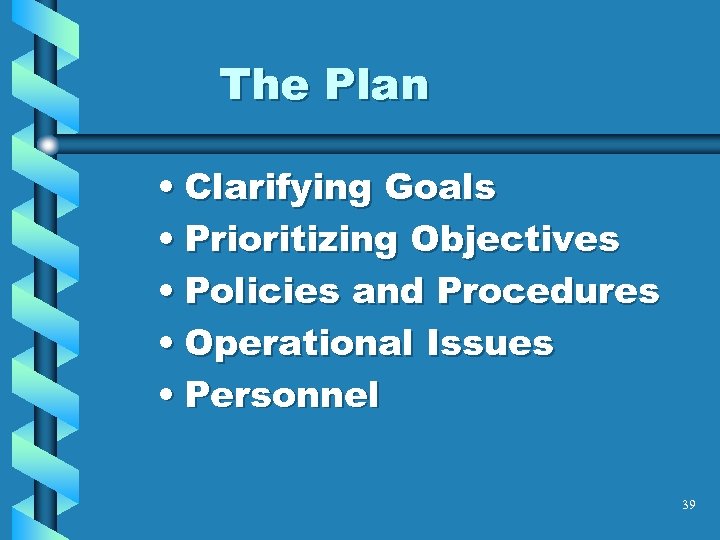 The Plan

• Clarifying Goals
• Prioritizing Objectives
• Policies and Procedures
• Operational Issues
• Personnel

39